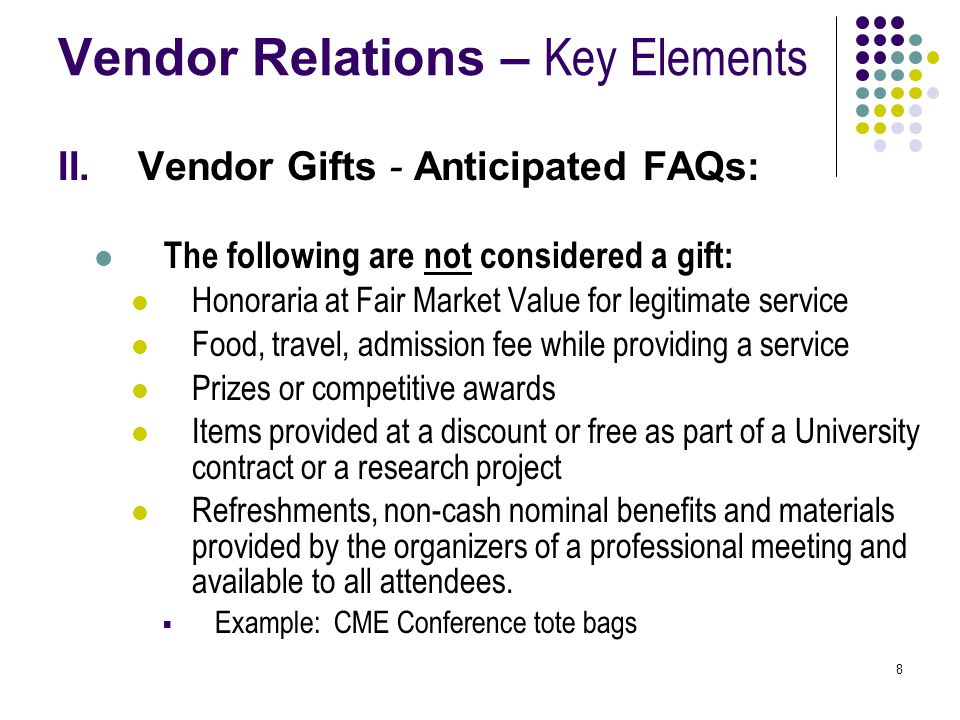 Vendor Relations – Key Elements

II. Vendor Gifts - Anticipated FAQs:

- The following are not considered a gift:
  - Honoraria at Fair Market Value for legitimate service
  - Food, travel, admission fee while providing a service
  - Prizes or competitive awards
  - Items provided at a discount or free as part of a University contract or a research project
  - Refreshments, non-cash nominal benefits and materials provided by the organizers of a professional meeting and available to all attendees.
    - Example: CME Conference tote bags

8